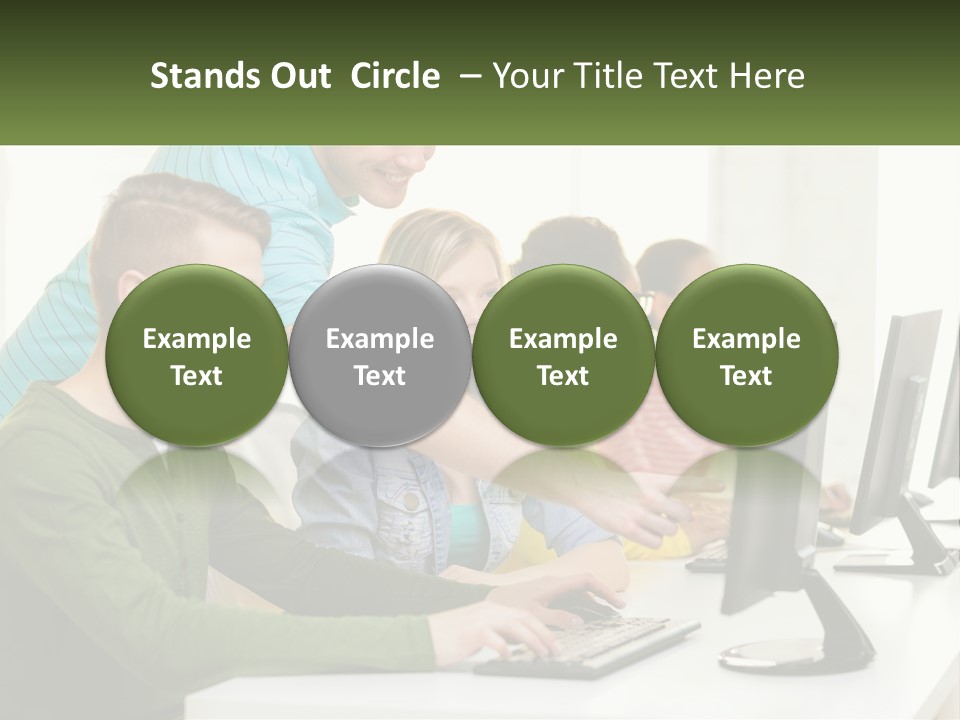 Stands Out Circle – Your Title Text Here

Example Text

Example Text

Example Text

Example Text